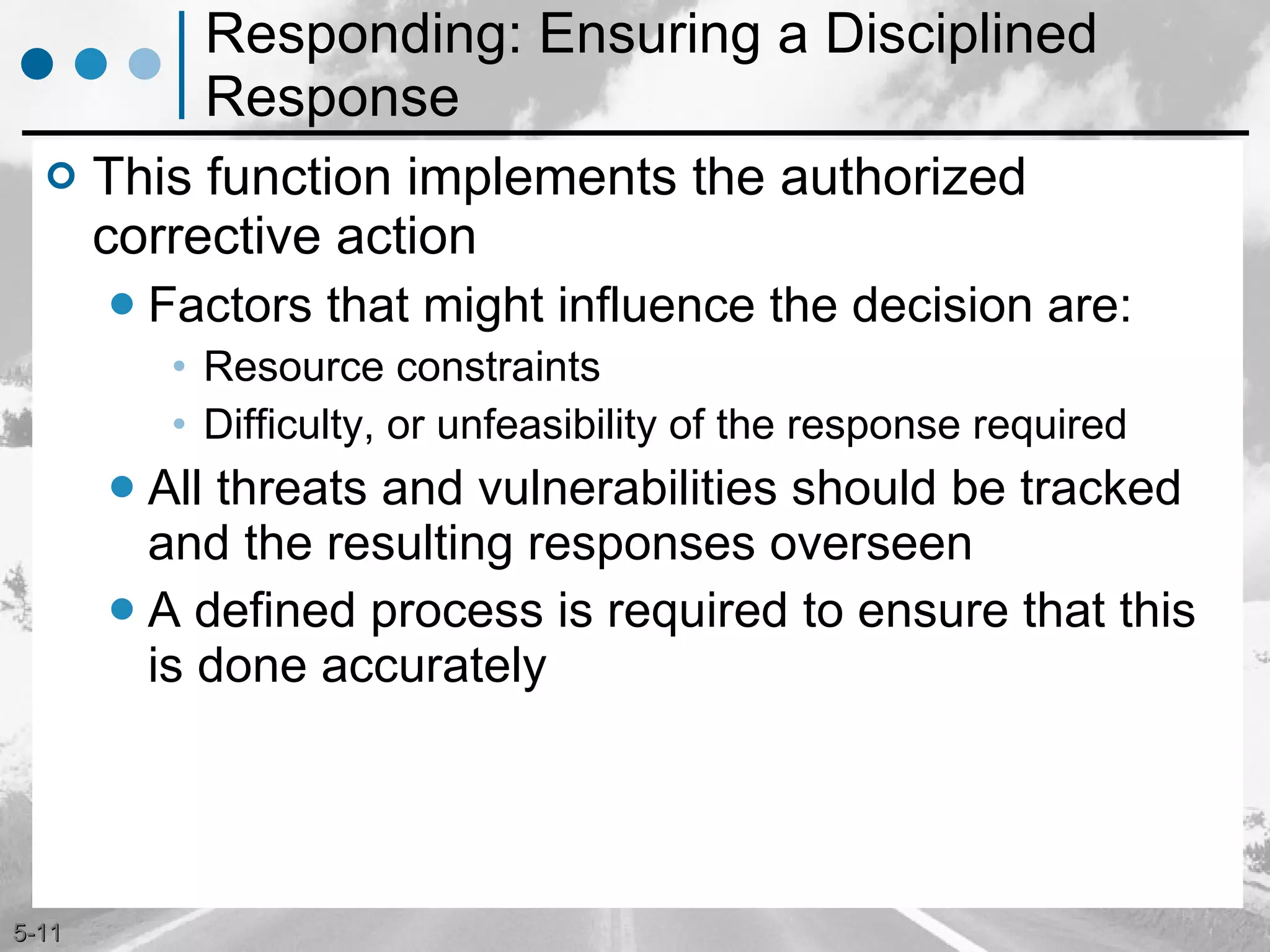 Responding: Ensuring a Disciplined Response

This function implements the authorized corrective action

Factors that might influence the decision are:

Resource constraints

Difficulty, or unfeasibility of the response required

All threats and vulnerabilities should be tracked and the resulting responses overseen

A defined process is required to ensure that this is done accurately

5-11